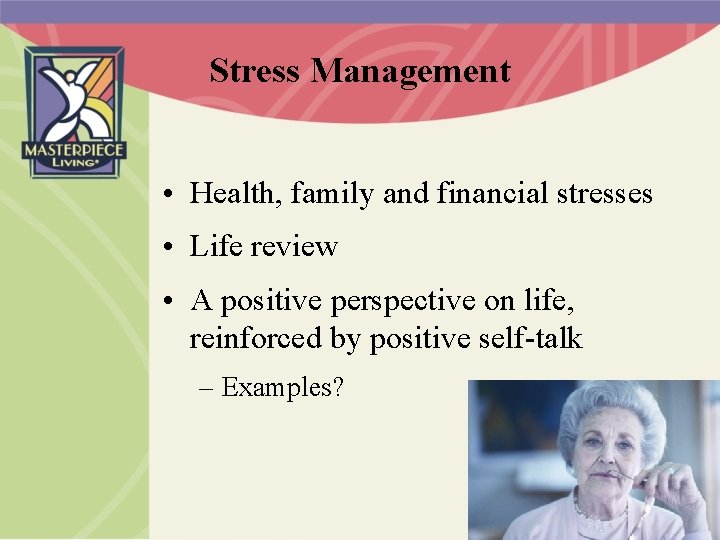 MASTERPIECE LIVING

Stress Management

• Health, family and financial stresses
• Life review
• A positive perspective on life, reinforced by positive self-talk
– Examples?